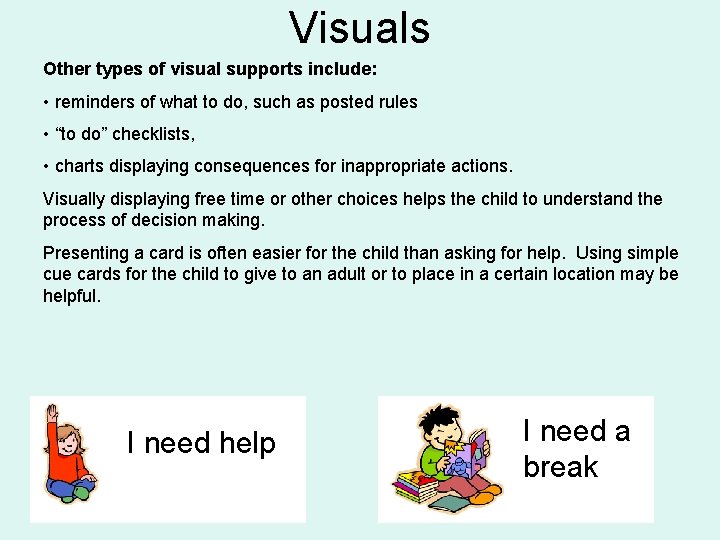 Visuals

Other types of visual supports include:

• reminders of what to do, such as posted rules

• “to do” checklists,

• charts displaying consequences for inappropriate actions.

Visually displaying free time or other choices helps the child to understand the process of decision making.

Presenting a card is often easier for the child than asking for help. Using simple cue cards for the child to give to an adult or to place in a certain location may be helpful.

I need help

I need a break